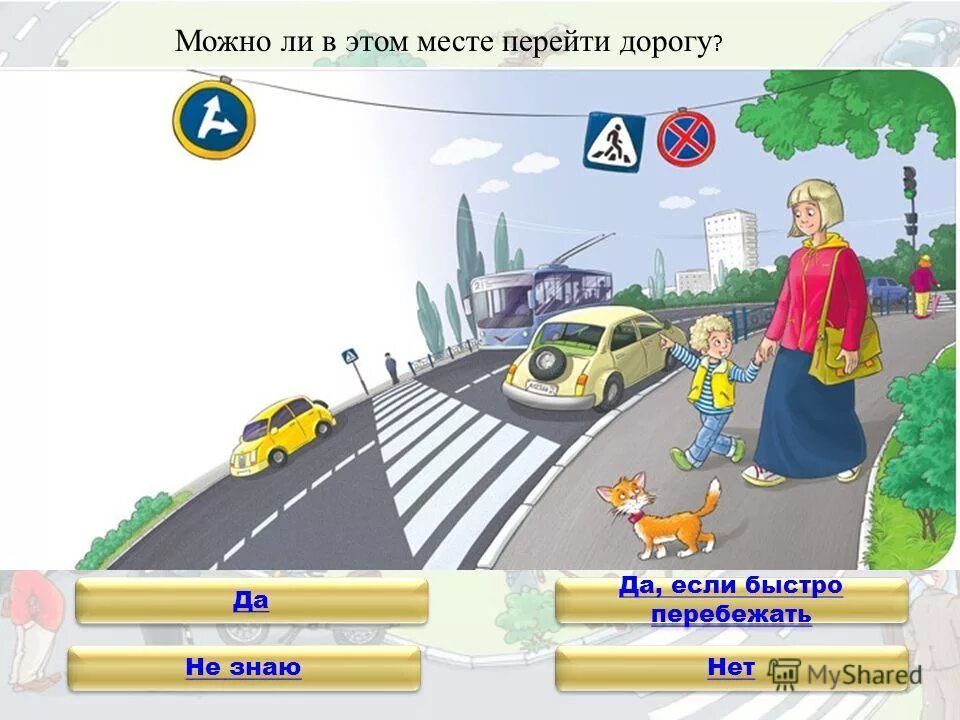 Можно ли в этом месте перейти дорогу?

Да

Да, если быстро перебежать

Не знаю

Нет

MyShared